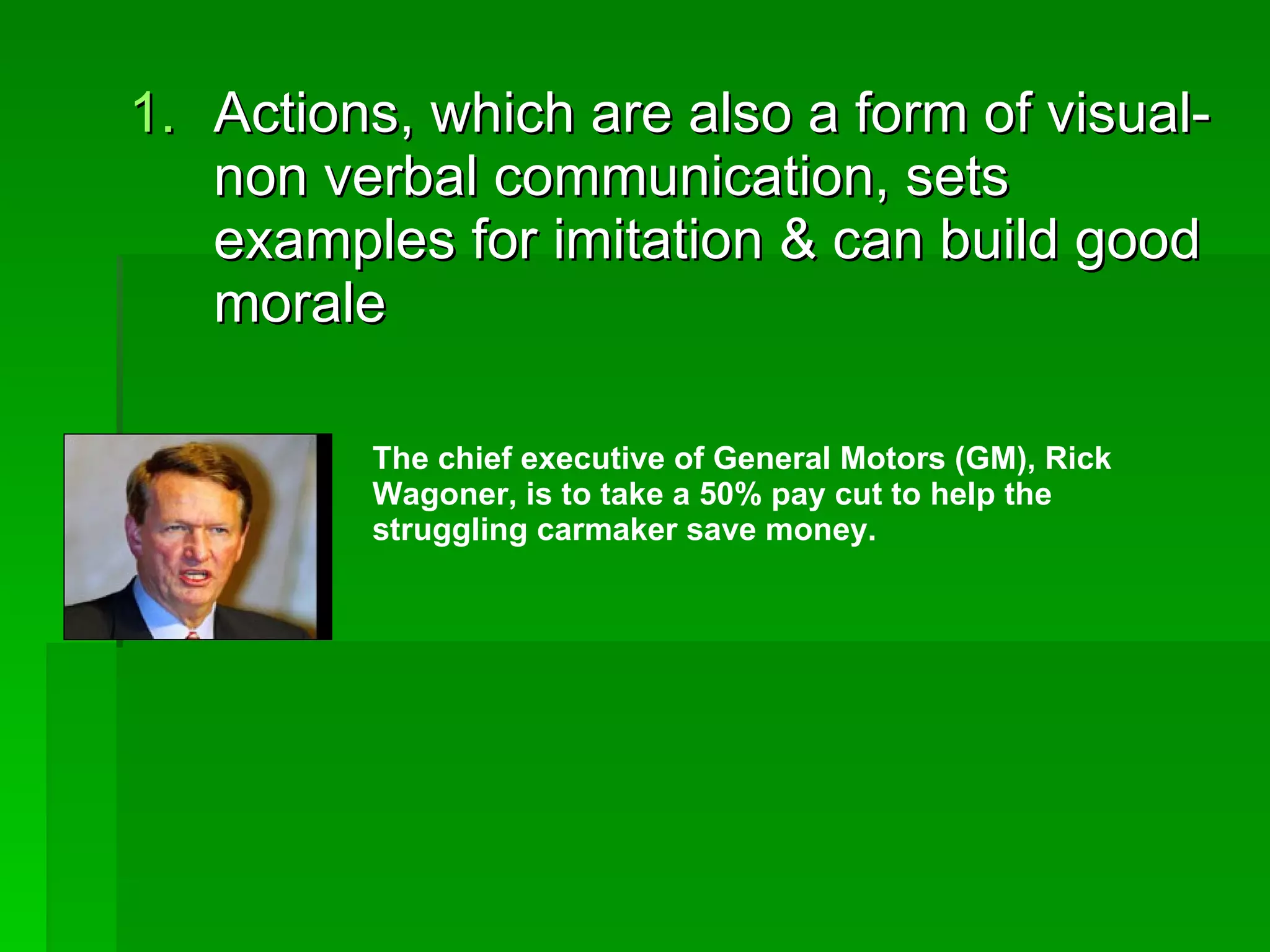 1. Actions, which are also a form of visual-non verbal communication, sets examples for imitation & can build good morale

The chief executive of General Motors (GM), Rick Wagoner, is to take a 50% pay cut to help the struggling carmaker save money.